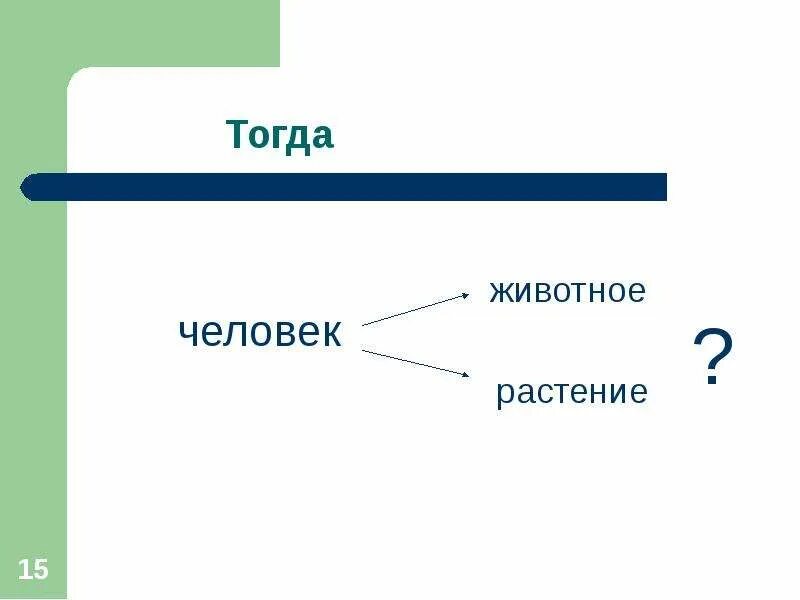 Тогда

человек

животное

растение

?

15